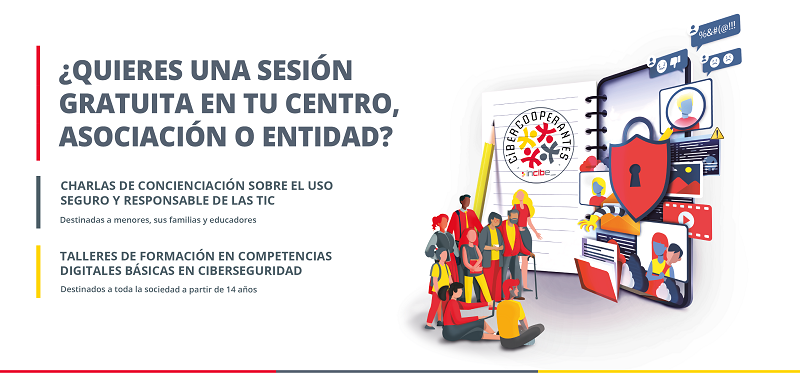 ¿QUIERES UNA SESIÓN GRATUITA EN TU CENTRO, ASOCIACIÓN O ENTIDAD?

CHARLAS DE CONCIENCIACIÓN SOBRE EL USO SEGURO Y RESPONSABLE DE LAS TIC

Destinadas a menores, sus familias y educadores

TALLERES DE FORMACIÓN EN COMPETENCIAS DIGITALES BÁSICAS EN CIBERSEGURIDAD

Destinados a toda la sociedad a partir de 14 años

CIBERCOOPERANTES

incibe

%&#(@!!!